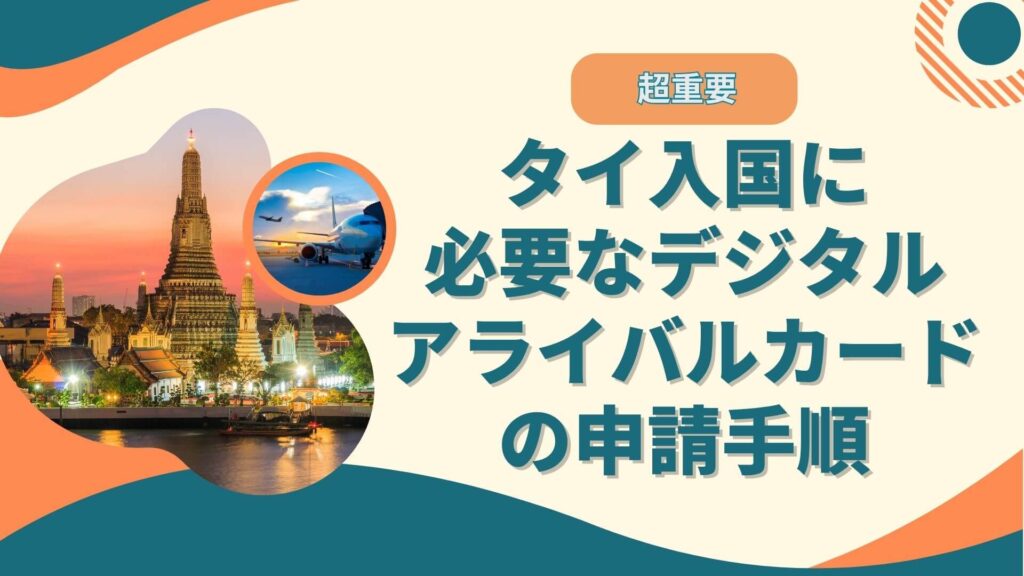 超重要

タイ入国に
必要なデジタル
アライバルカード
の申請手順